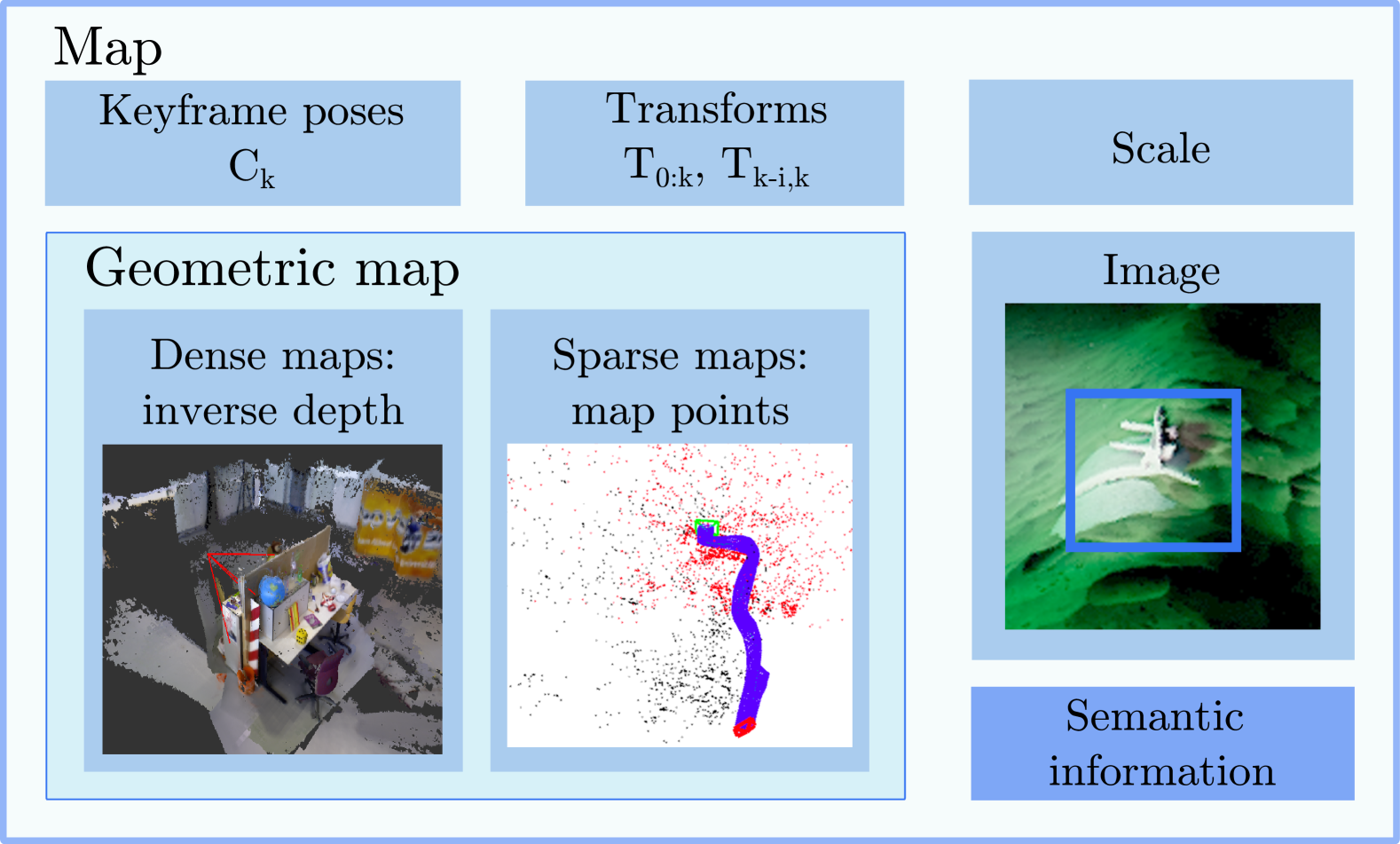 Map

Keyframe poses
$C_k$

Transforms
$T_{0:k}$, $T_{k-i,k}$

Scale

Geometric map

Dense maps:
inverse depth

Sparse maps:
map points

Image

Semantic
information